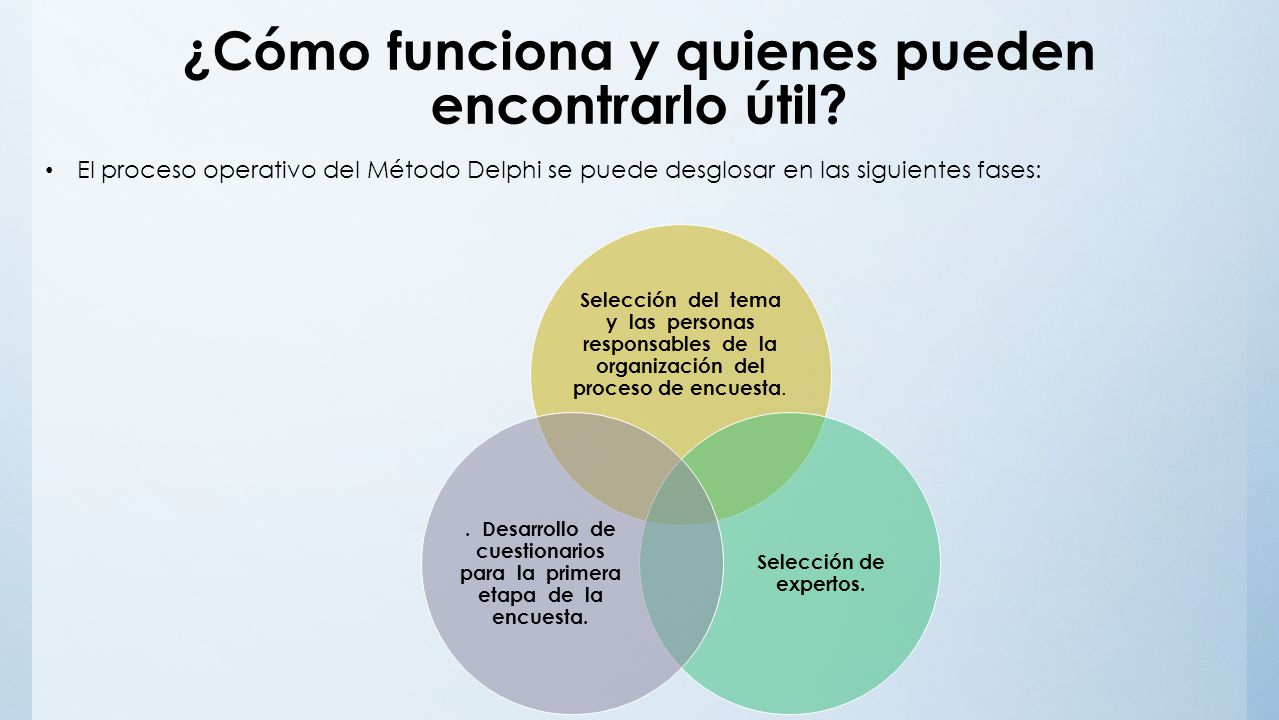 ¿Cómo funciona y quienes pueden encontrarlo útil?

• El proceso operativo del Método Delphi se puede desglosar en las siguientes fases:

Selección del tema y las personas responsables de la organización del proceso de encuesta.

Selección de expertos.

. Desarrollo de cuestionarios para la primera etapa de la encuesta.